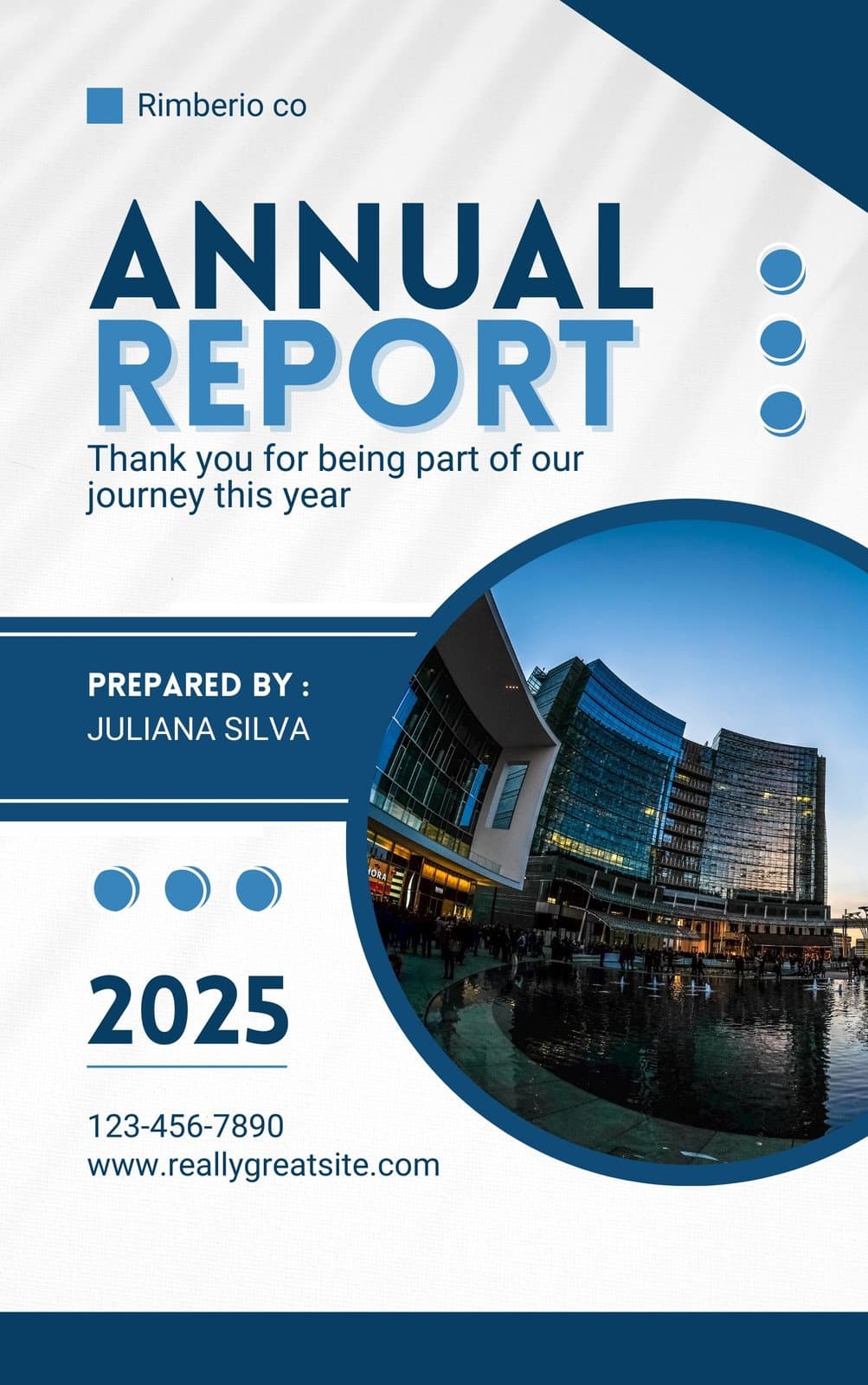 Rimberio co

ANNUAL
REPORT

Thank you for being part of our journey this year

PREPARED BY :
JULIANA SILVA

2025

123-456-7890
www.reallygreatsite.com